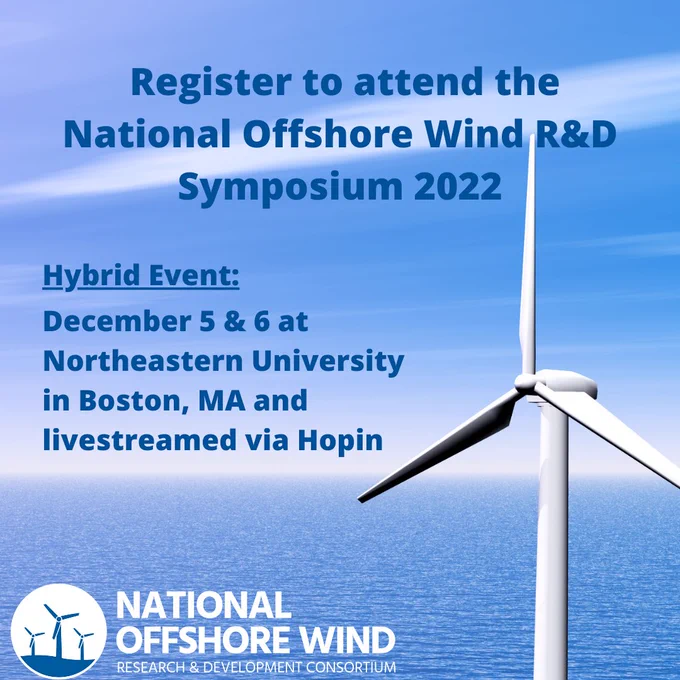 Register to attend the National Offshore Wind R&D Symposium 2022

Hybrid Event:
December 5 & 6 at Northeastern University in Boston, MA and livestreamed via Hopin

NATIONAL OFFSHORE WIND
RESEARCH & DEVELOPMENT CONSORTIUM